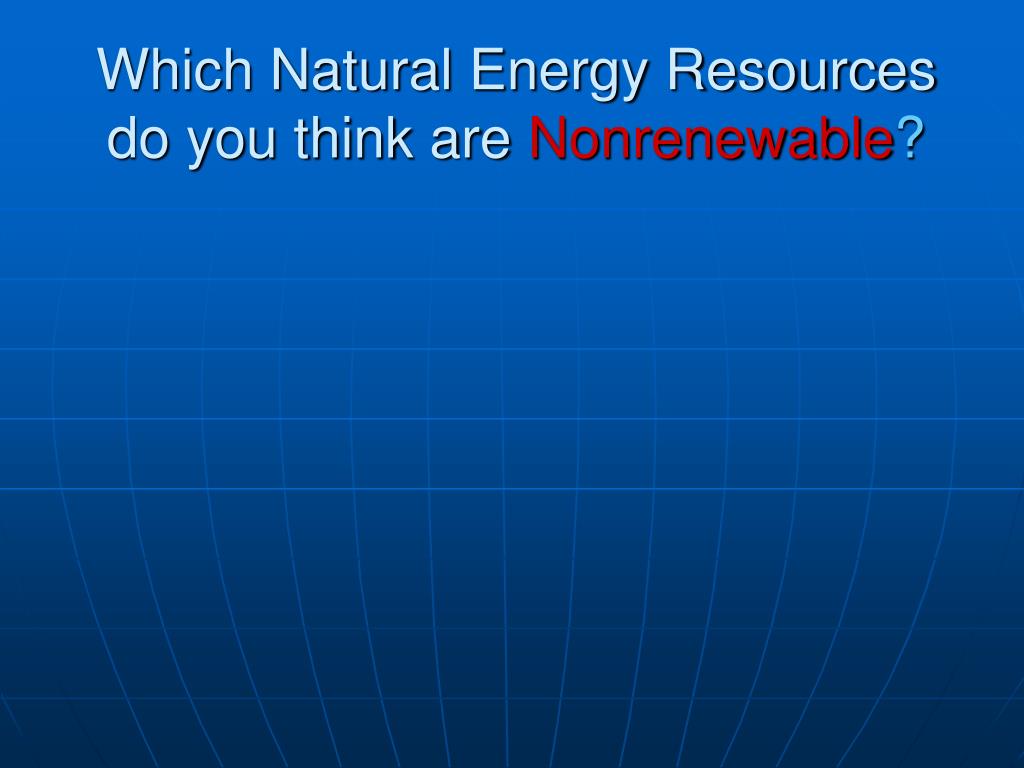 Which Natural Energy Resources do you think are Nonrenewable?